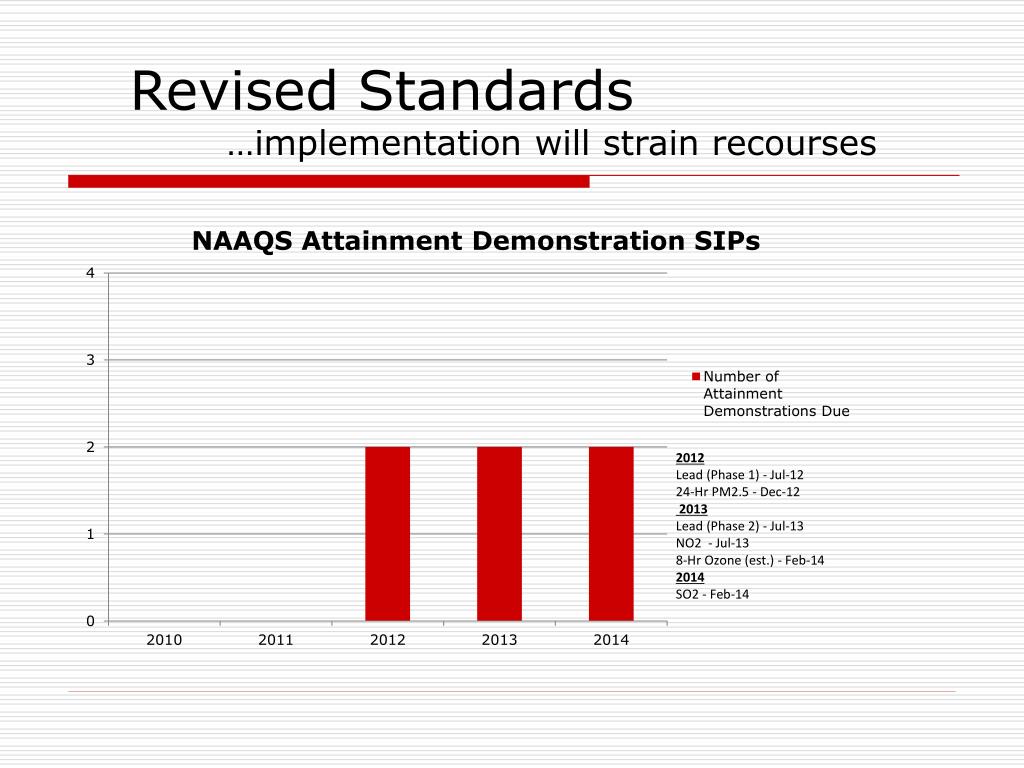 Revised Standards
…implementation will strain recourses

NAAQS Attainment Demonstration SIPs

4
3
2
1
0

2010 2011 2012 2013 2014

Number of Attainment Demonstrations Due

2012
Lead (Phase 1) - Jul-12
24-Hr PM2.5 - Dec-12
2013
Lead (Phase 2) - Jul-13
NO2 - Jul-13
8-Hr Ozone (est.) - Feb-14
2014
SO2 - Feb-14